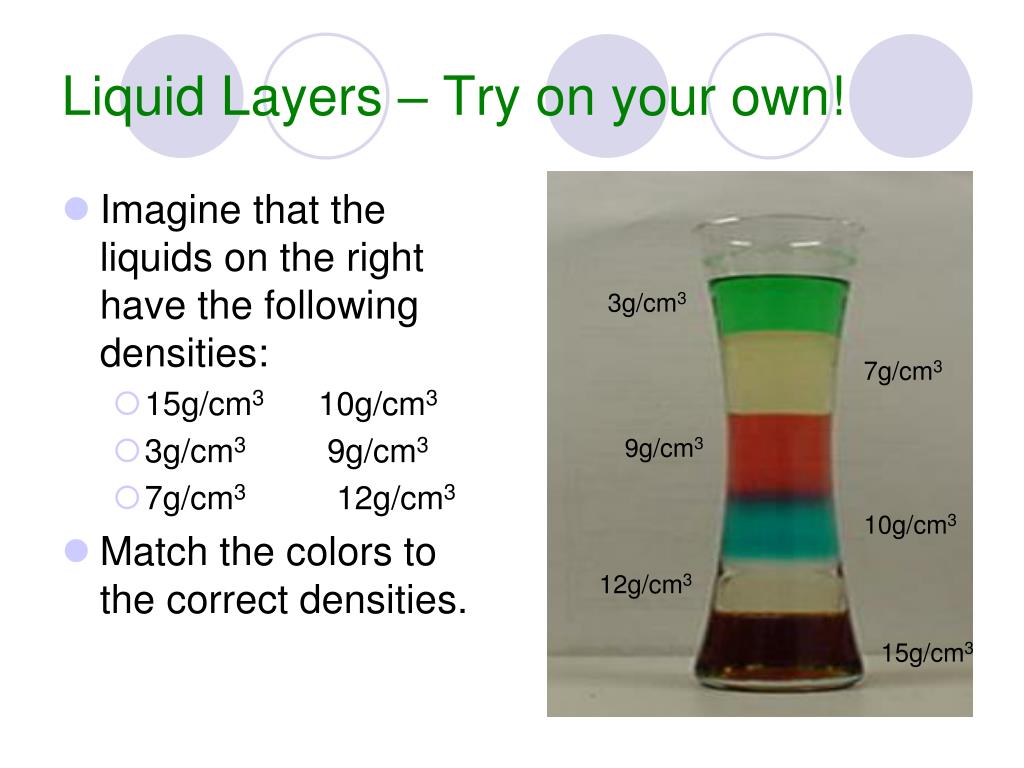 Liquid Layers – Try on your own!

Imagine that the liquids on the right have the following densities:

15g/cm$^3$ 10g/cm$^3$

3g/cm$^3$ 9g/cm$^3$

7g/cm$^3$ 12g/cm$^3$

Match the colors to the correct densities.

3g/cm$^3$

7g/cm$^3$

9g/cm$^3$

10g/cm$^3$

12g/cm$^3$

15g/cm$^3$